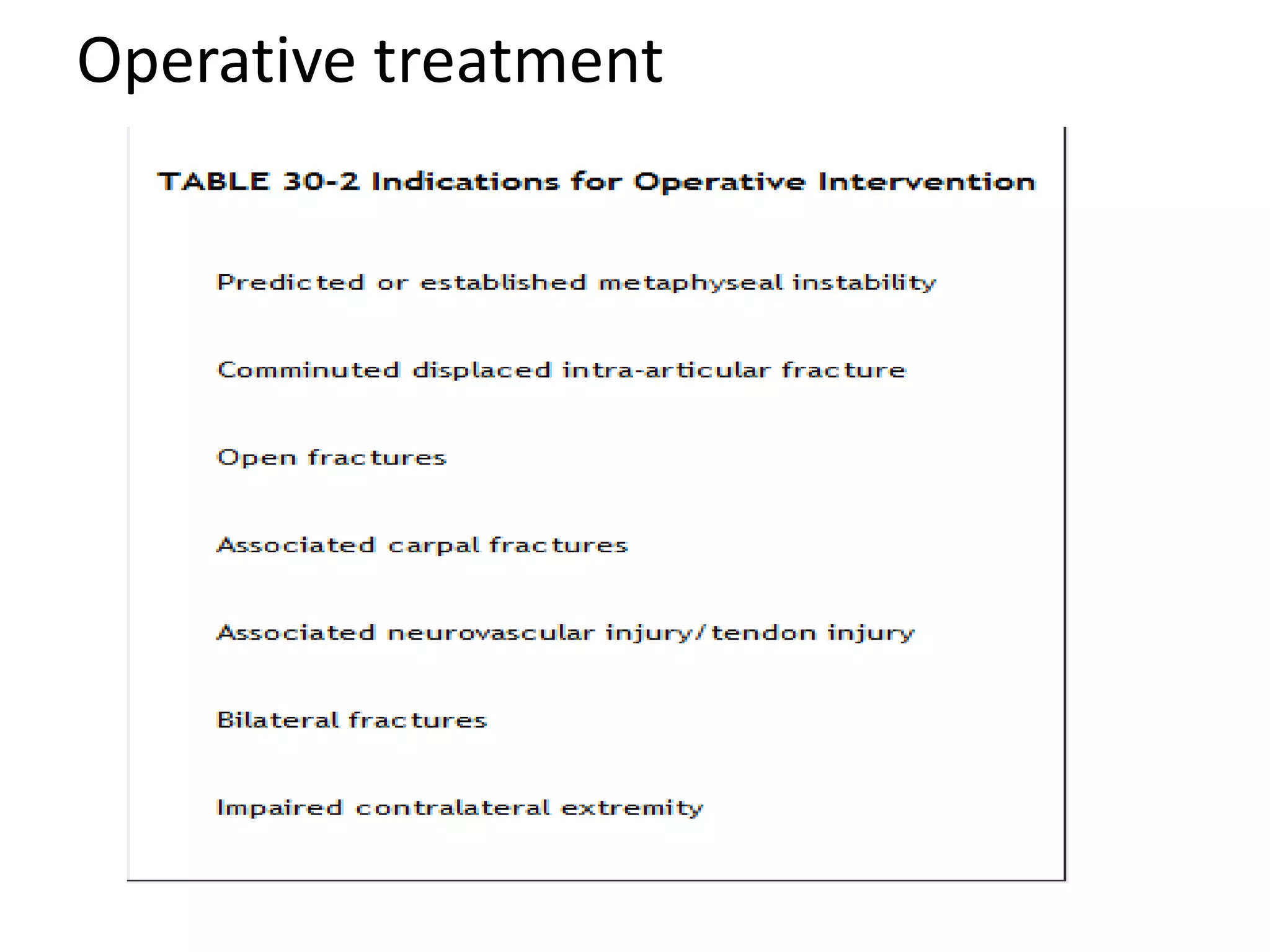 Operative treatment

TABLE 30-2 Indications for Operative Intervention

Predicted or established metaphyseal instability

Comminuted displaced intra-articular fracture

Open fractures

Associated carpal fractures

Associated neurovascular injury/tendon injury

Bilateral fractures

Impaired contralateral extremity